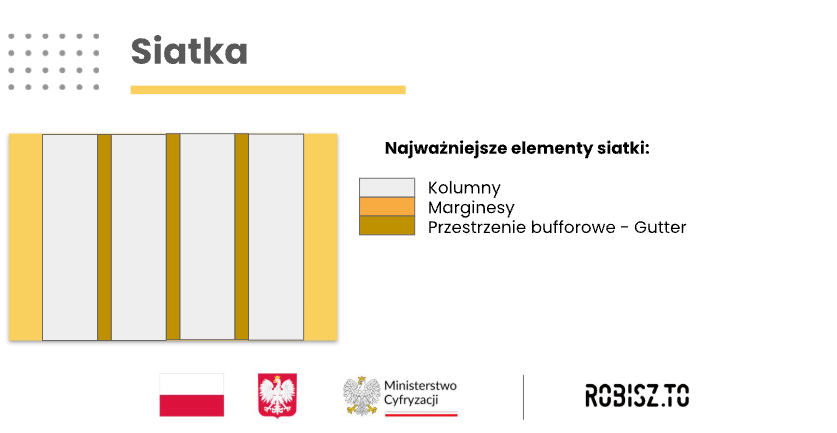 Siatka

Najważniejsze elementy siatki:

Kolumny
Marginesy
Przestrzenie bufforowe - Gutter

Ministerstwo Cyfryzacji

ROBISZ.TO